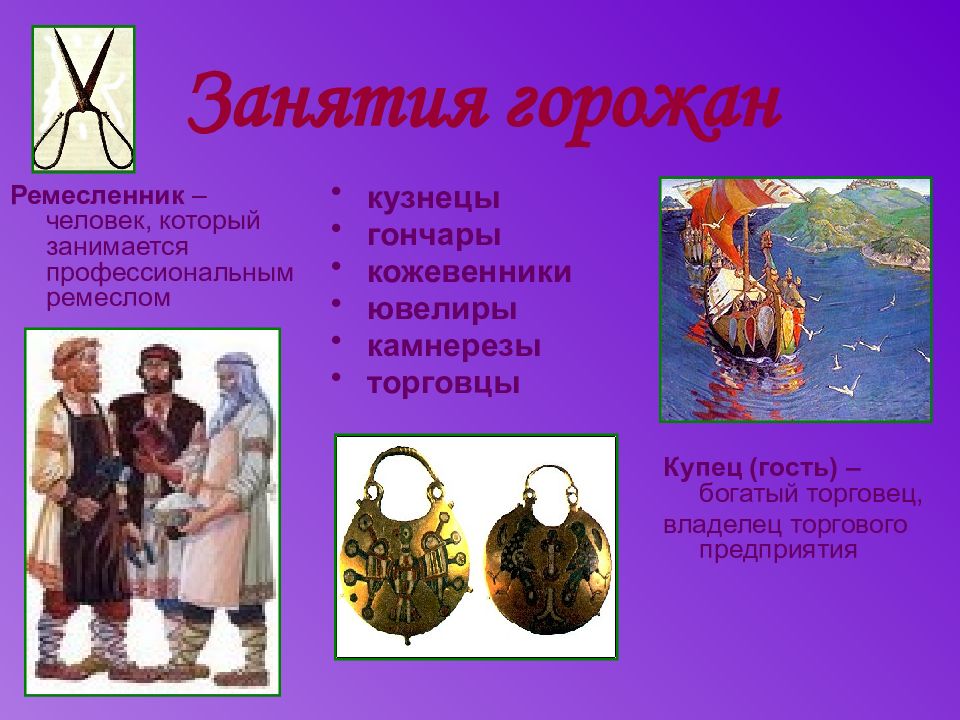 Занятия горожан

Ремесленник – человек, который занимается профессиональным ремеслом

• кузнецы
• гончары
• кожевенники
• ювелиры
• камнерезы
• торговцы

Купец (гость) – богатый торговец, владелец торгового предприятия